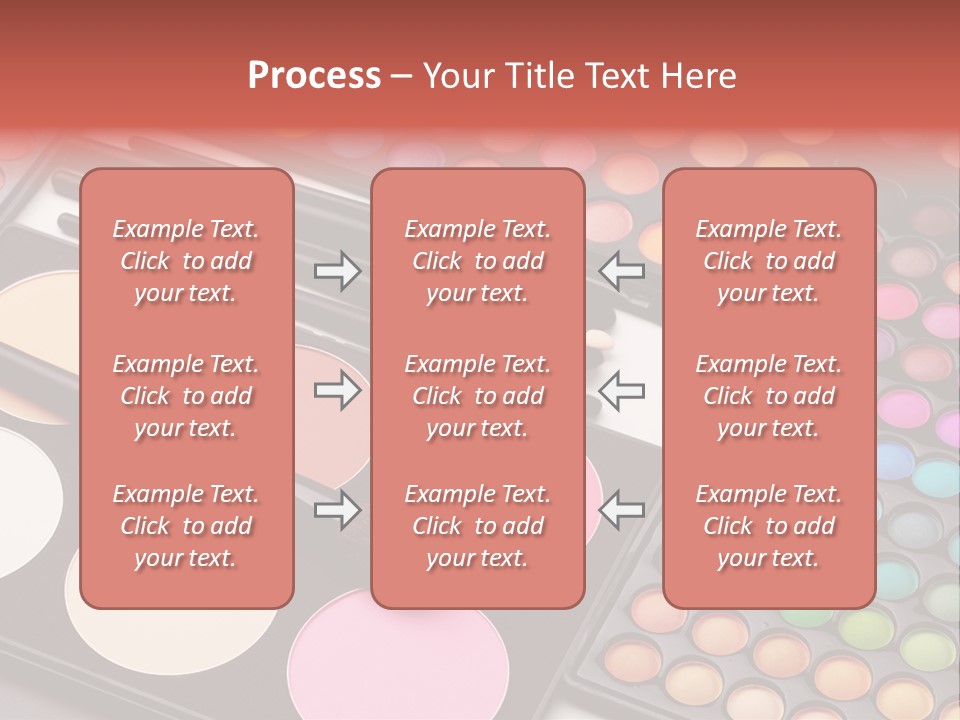 Process – Your Title Text Here

Example Text. Click to add your text.

Example Text. Click to add your text.

Example Text. Click to add your text.

Example Text. Click to add your text.

Example Text. Click to add your text.

Example Text. Click to add your text.

Example Text. Click to add your text.

Example Text. Click to add your text.

Example Text. Click to add your text.